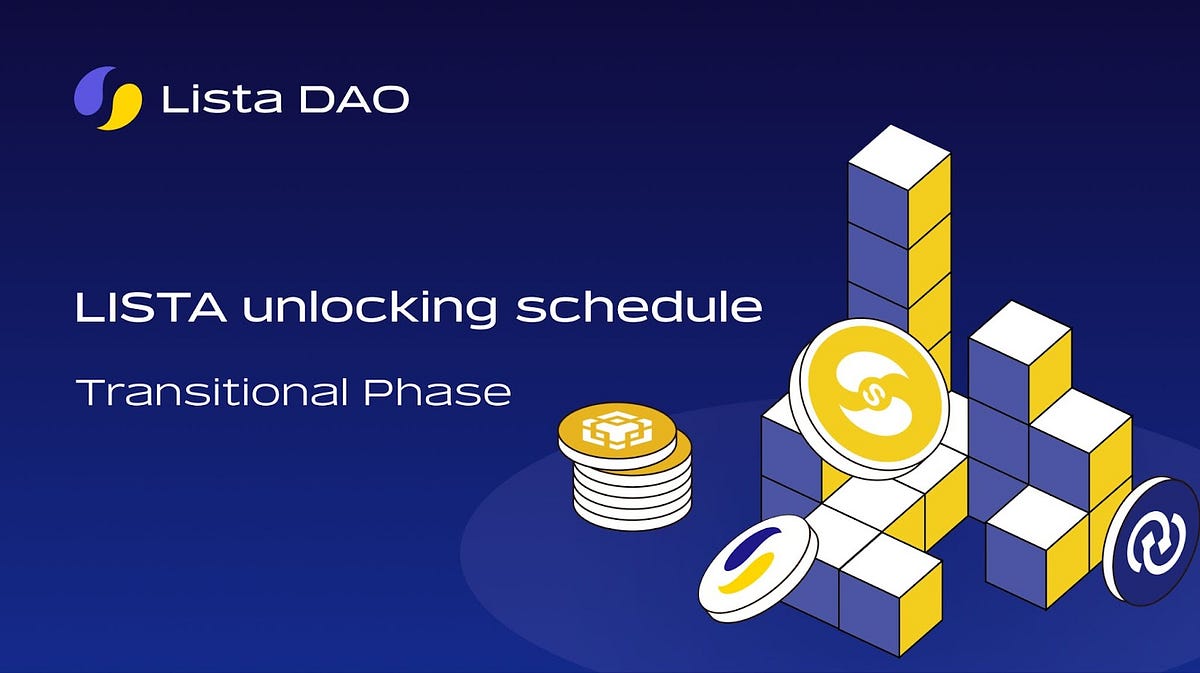 Lista DAO

LISTA unlocking schedule

Transitional Phase